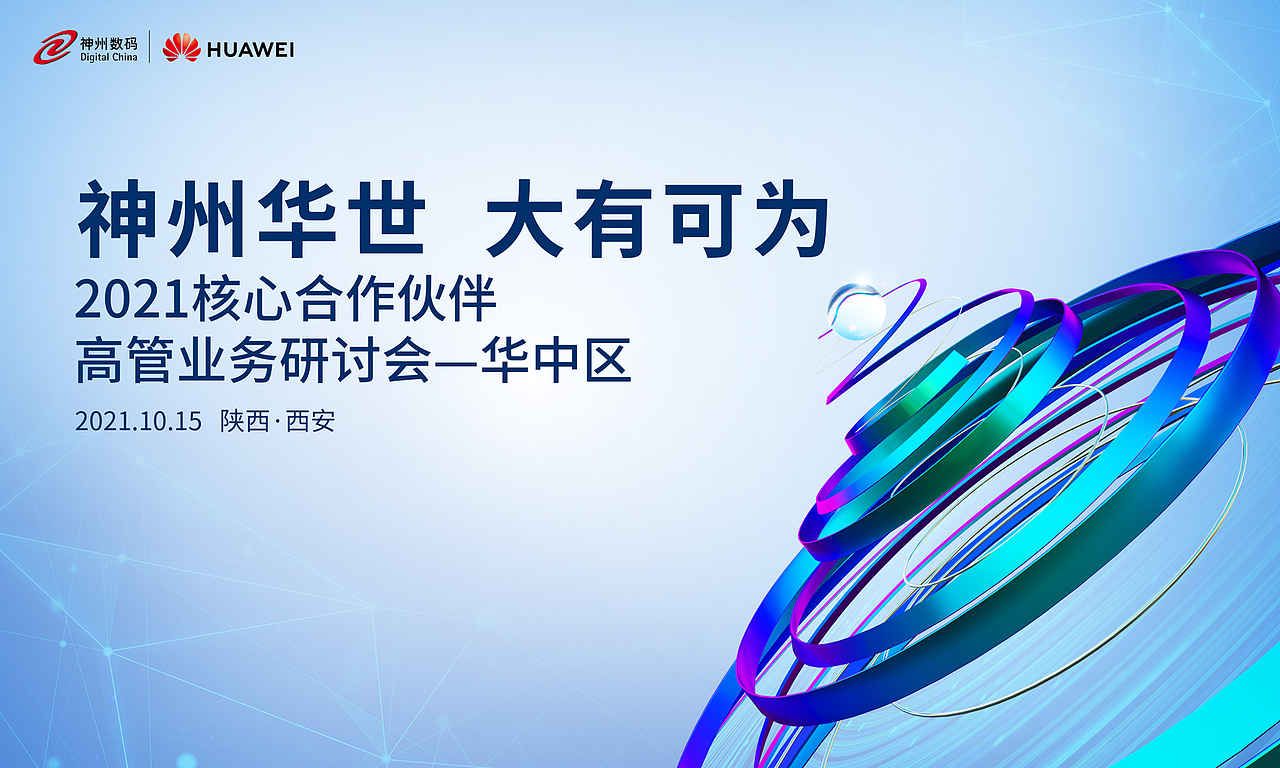 神州数码
Digital China

HUAWEI

神州华世 大有可为

2021核心合作伙伴
高管业务研讨会—华中区

2021.10.15 陕西·西安